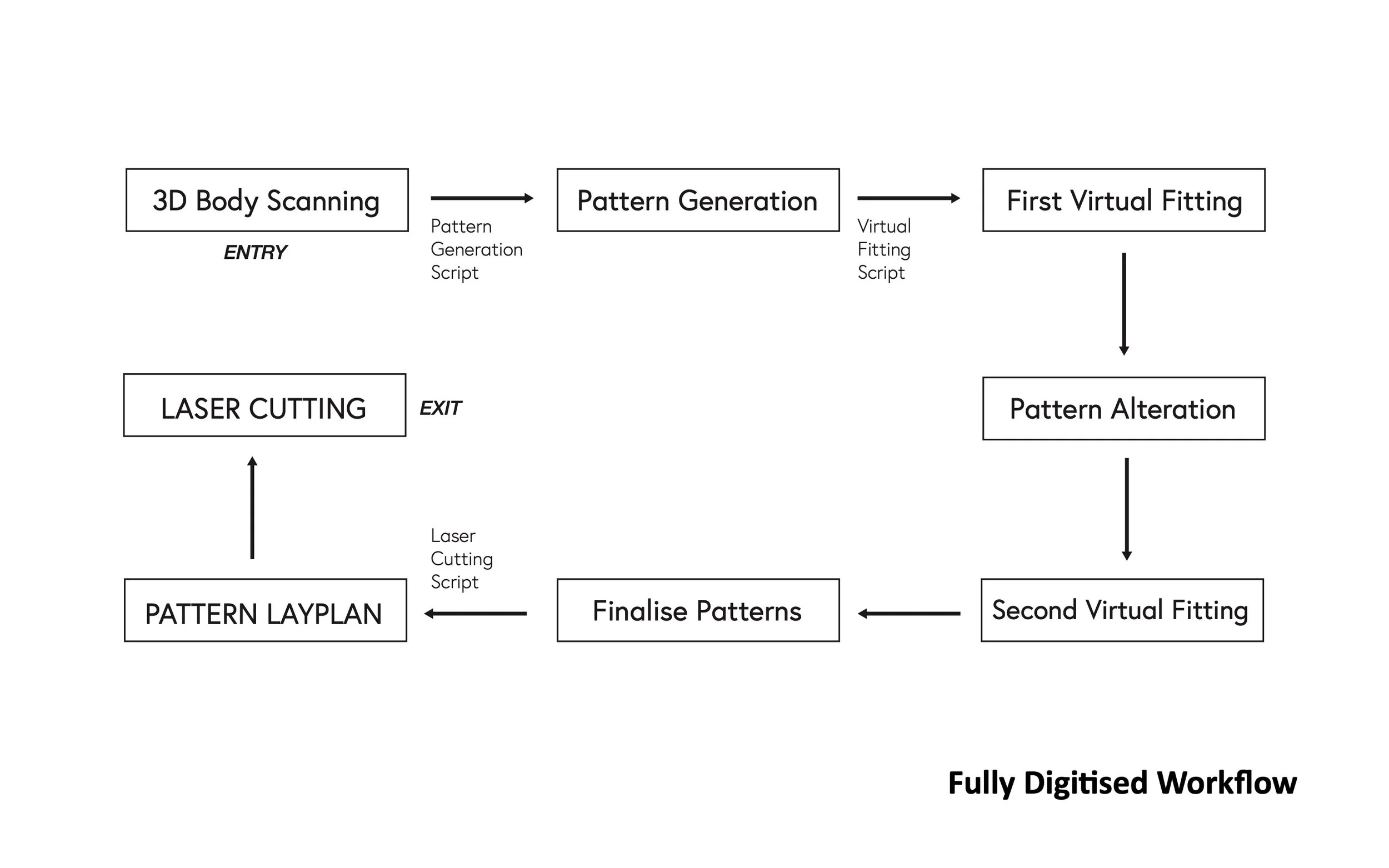 3D Body Scanning

ENTRY

Pattern Generation Script

Pattern Generation

Virtual Fitting Script

First Virtual Fitting

Pattern Alteration

Second Virtual Fitting

Finalise Patterns

Laser Cutting Script

PATTERN LAYPLAN

LASER CUTTING

EXIT

Fully Digitised Workflow